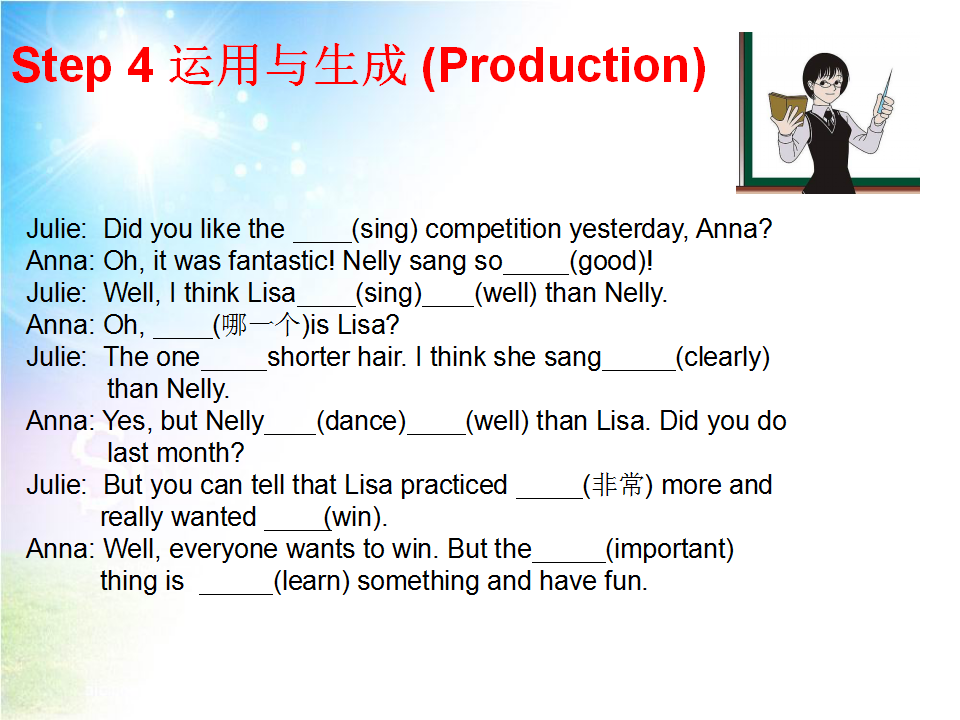 Step 4 运用与生成 (Production)

Julie: Did you like the ____(sing) competition yesterday, Anna?
Anna: Oh, it was fantastic! Nelly sang so_____(good)!
Julie: Well, I think Lisa____(sing)____(well) than Nelly.
Anna: Oh, ____(哪一个)is Lisa?
Julie: The one_____shorter hair. I think she sang_____(clearly) than Nelly.
Anna: Yes, but Nelly____(dance)____(well) than Lisa. Did you do last month?
Julie: But you can tell that Lisa practiced _____(非常) more and really wanted ____(win).
Anna: Well, everyone wants to win. But the_____(important) thing is _____(learn) something and have fun.